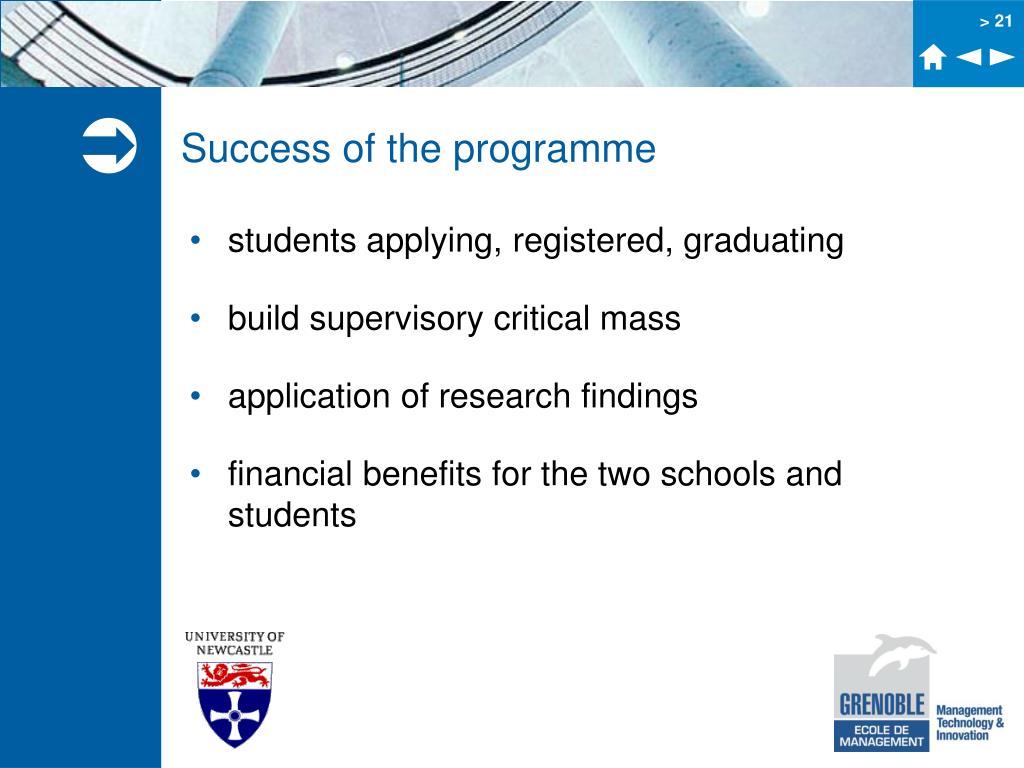 > 21

Success of the programme

• students applying, registered, graduating

• build supervisory critical mass

• application of research findings

• financial benefits for the two schools and students

UNIVERSITY OF NEWCASTLE

GRENOBLE ECOLE DE MANAGEMENT

Management Technology & Innovation